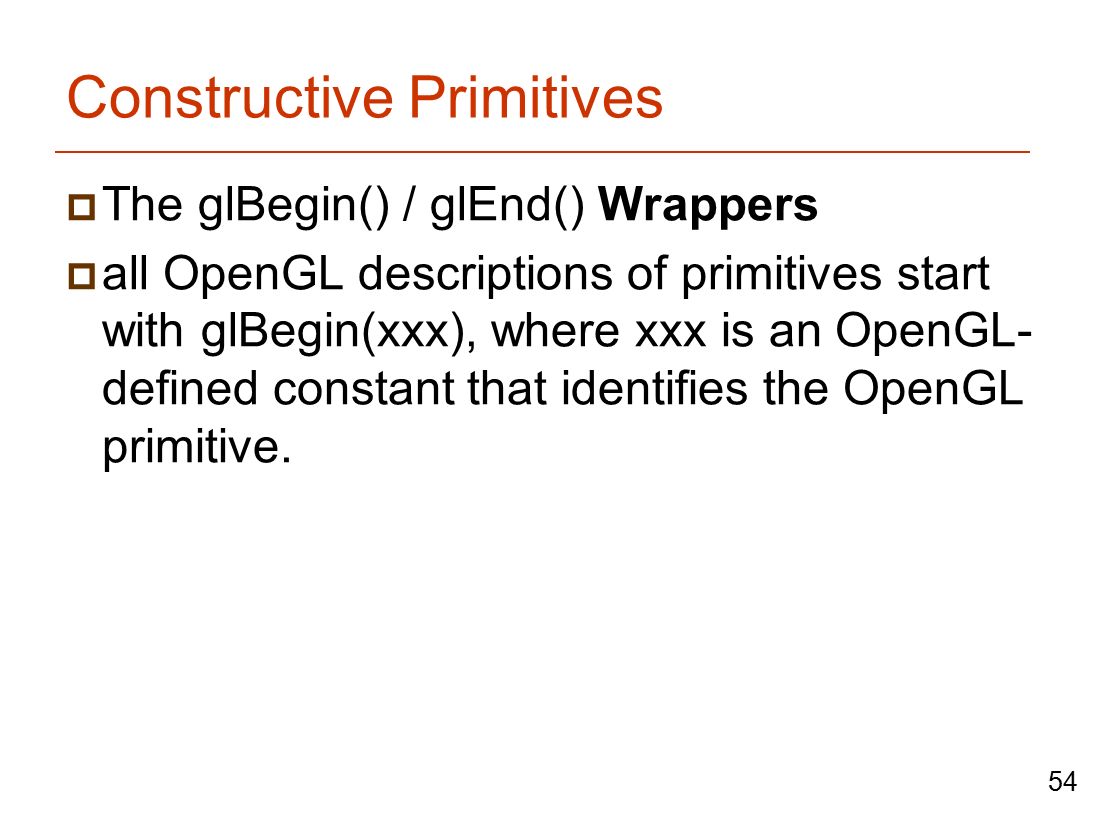 Constructive Primitives

The glBegin() / glEnd() Wrappers

all OpenGL descriptions of primitives start with glBegin(xxx), where xxx is an OpenGL-defined constant that identifies the OpenGL primitive.

54